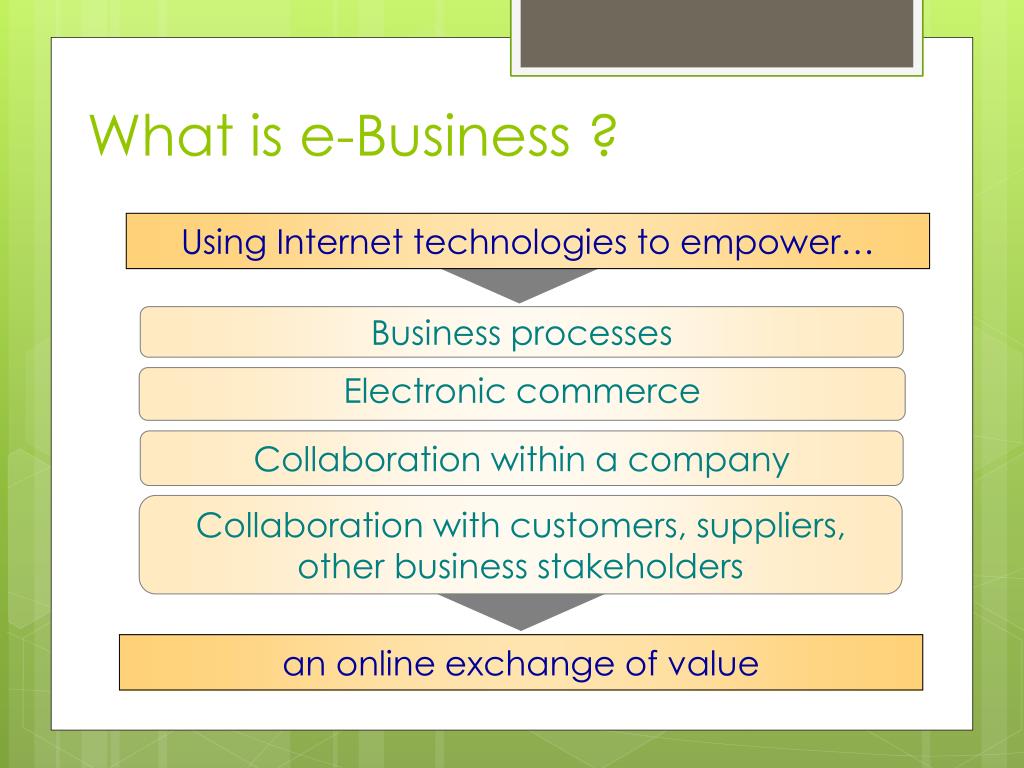 What is e-Business ?

Using Internet technologies to empower…

Business processes

Electronic commerce

Collaboration within a company

Collaboration with customers, suppliers, other business stakeholders

an online exchange of value